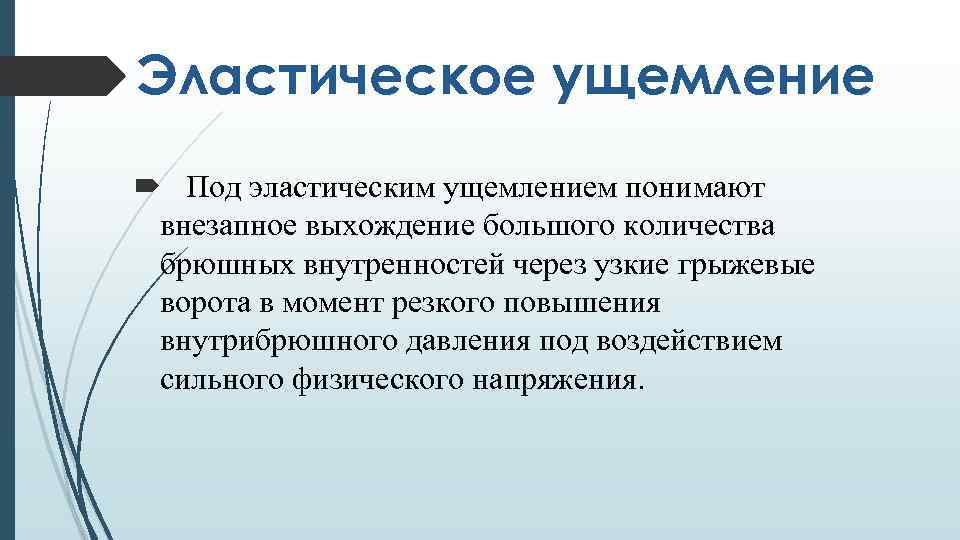 Эластическое ущемление

Под эластическим ущемлением понимают внезапное выхождение большого количества брюшных внутренностей через узкие грыжевые ворота в момент резкого повышения внутрибрюшного давления под воздействием сильного физического напряжения.